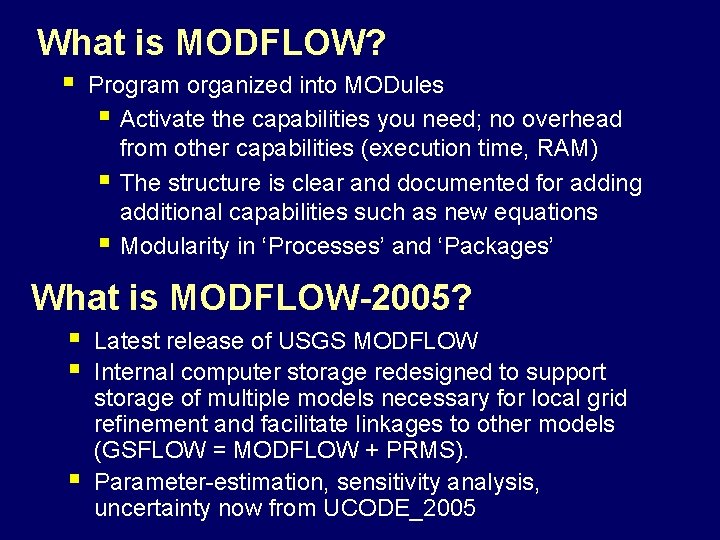 What is MODFLOW?

- Program organized into MODules
  - Activate the capabilities you need; no overhead from other capabilities (execution time, RAM)
  - The structure is clear and documented for adding additional capabilities such as new equations
  - Modularity in ‘Processes’ and ‘Packages’

What is MODFLOW-2005?

- Latest release of USGS MODFLOW
- Internal computer storage redesigned to support storage of multiple models necessary for local grid refinement and facilitate linkages to other models (GSFLOW = MODFLOW + PRMS).
- Parameter-estimation, sensitivity analysis, uncertainty now from UCODE_2005